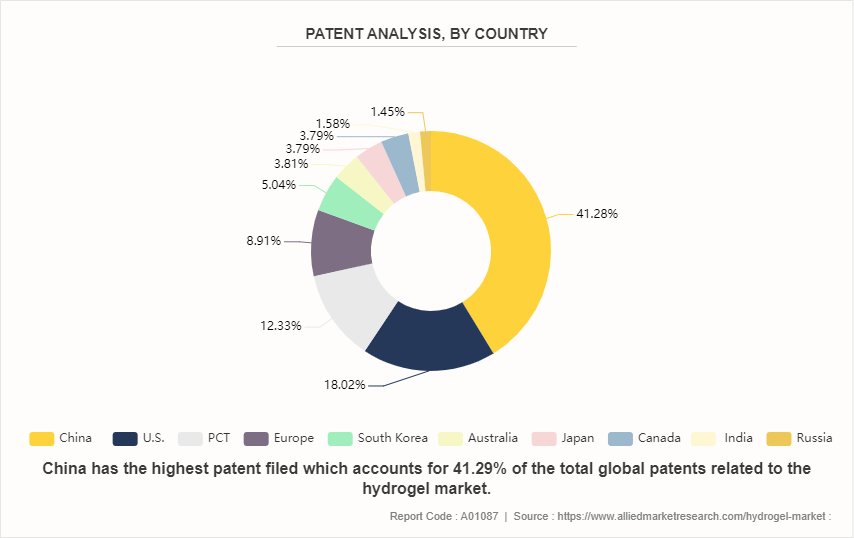 PATENT ANALYSIS, BY COUNTRY

1.45%
1.58%
3.79%
3.79%
3.81%
5.04%
8.91%
12.33%
18.02%
41.28%

China U.S. PCT Europe South Korea Australia Japan Canada India Russia

China has the highest patent filed which accounts for 41.29% of the total global patents related to the hydrogel market.

Report Code : A01087 | Source : https://www.alliedmarketresearch.com/hydrogel-market :